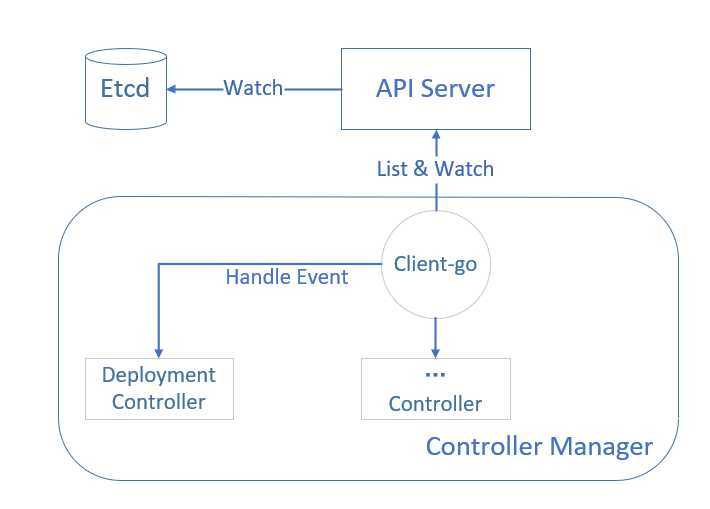 Etcd

Watch

API Server

List & Watch

Client-go

Handle Event

Deployment Controller

...
Controller

Controller Manager